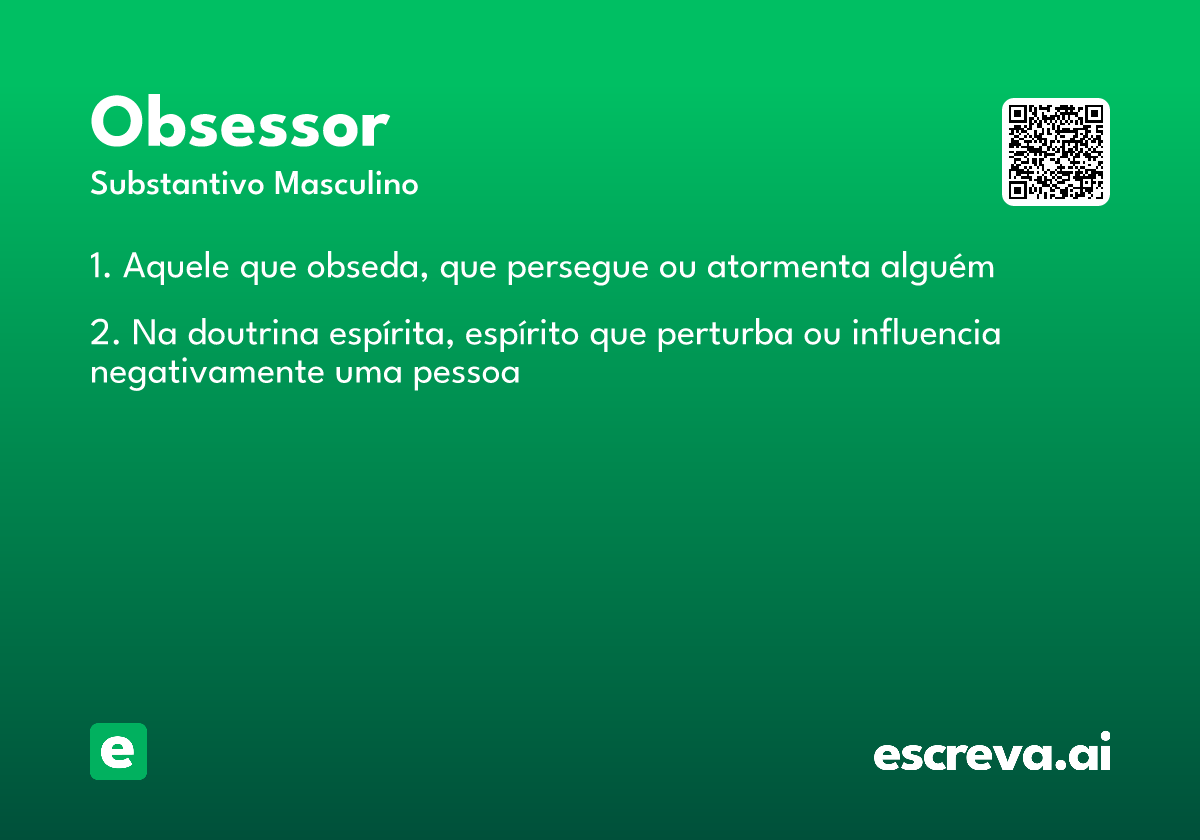 Obsessor
Substantivo Masculino

1. Aquele que obseda, que persegue ou atormenta alguém

2. Na doutrina espírita, espírito que perturba ou influencia negativamente uma pessoa

e

escreva.ai